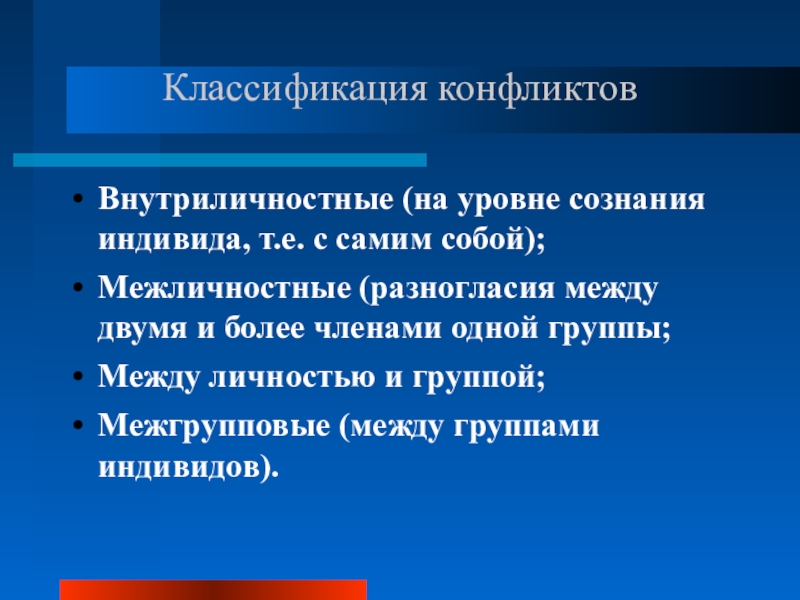 Классификация конфликтов

• Внутриличностные (на уровне сознания индивида, т.е. с самим собой);
• Межличностные (разногласия между двумя и более членами одной группы;
• Между личностью и группой;
• Межгрупповые (между группами индивидов).